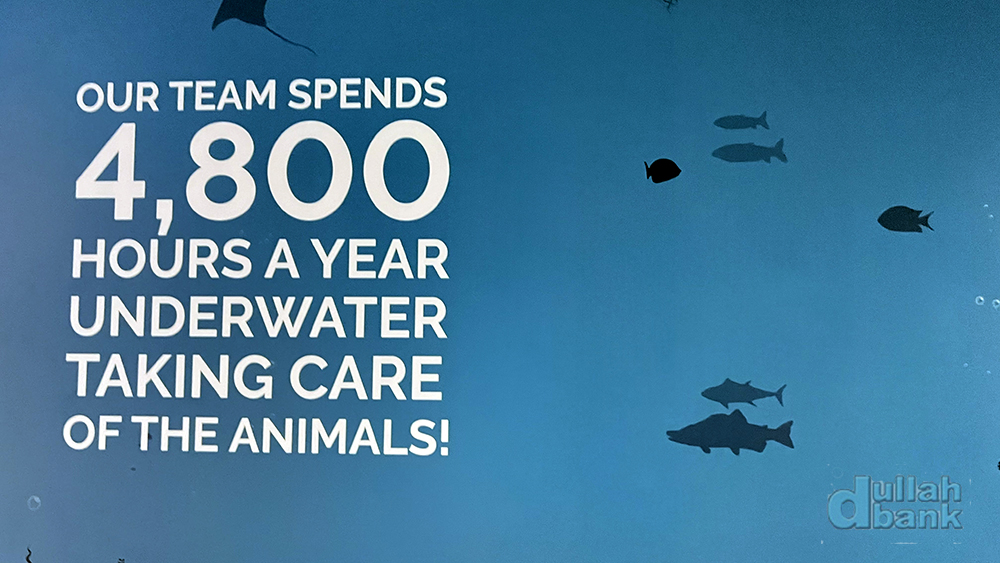 OUR TEAM SPENDS
4,800
HOURS A YEAR
UNDERWATER
TAKING CARE
OF THE ANIMALS!

dullah
bank